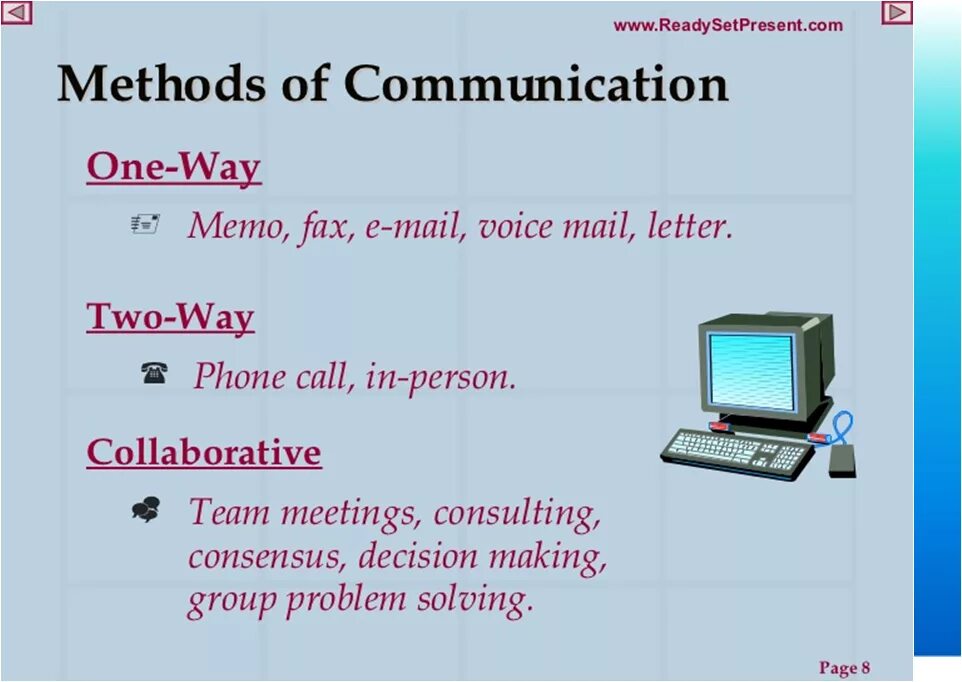 www.ReadySetPresent.com

Methods of Communication

One-Way

Memo, fax, e-mail, voice mail, letter.

Two-Way

Phone call, in-person.

Collaborative

Team meetings, consulting, consensus, decision making, group problem solving.

Page 8